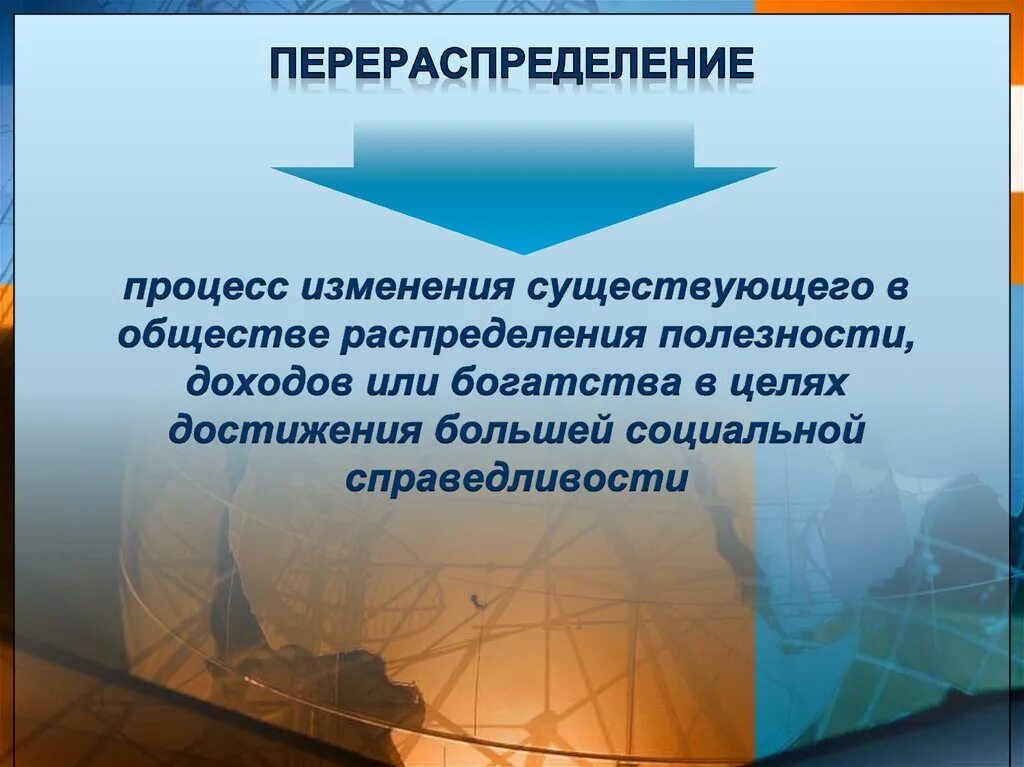 ПЕРЕРАСПРЕДЕЛЕНИЕ

процесс изменения существующего в обществе распределения полезности, доходов или богатства в целях достижения большей социальной справедливости